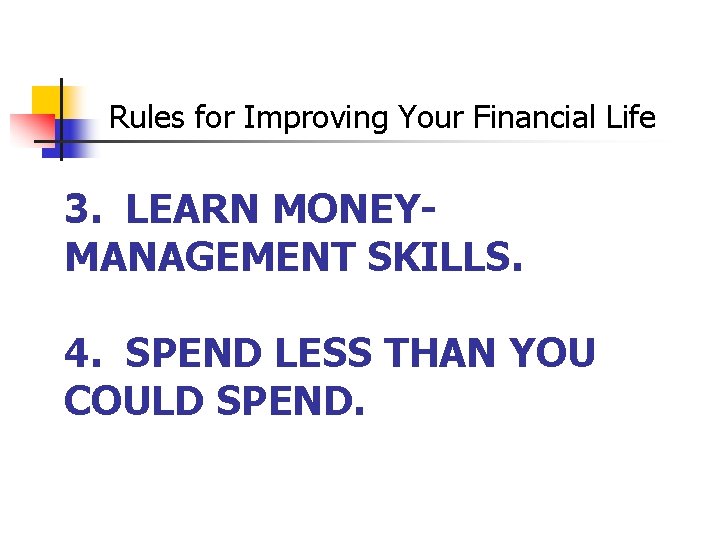 Rules for Improving Your Financial Life

3. LEARN MONEY-MANAGEMENT SKILLS.

4. SPEND LESS THAN YOU COULD SPEND.